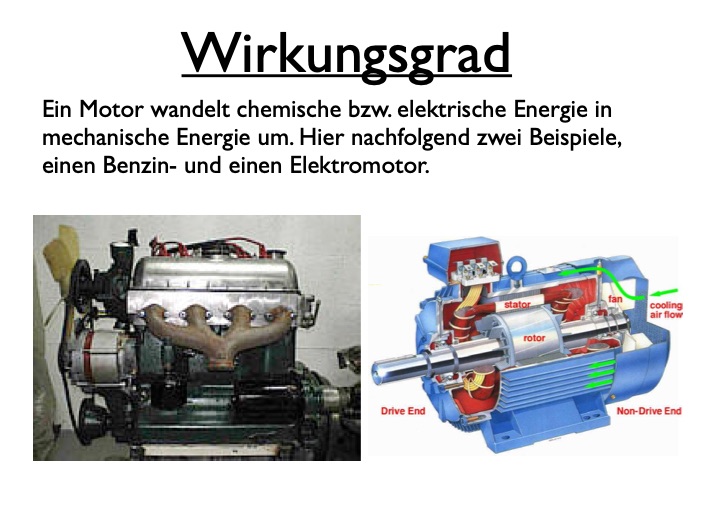 Wirkungsgrad

Ein Motor wandelt chemische bzw. elektrische Energie in mechanische Energie um. Hier nachfolgend zwei Beispiele, einen Benzin- und einen Elektromotor.

stator
fan
cooling air flow
rotor
Drive End
Non-Drive End